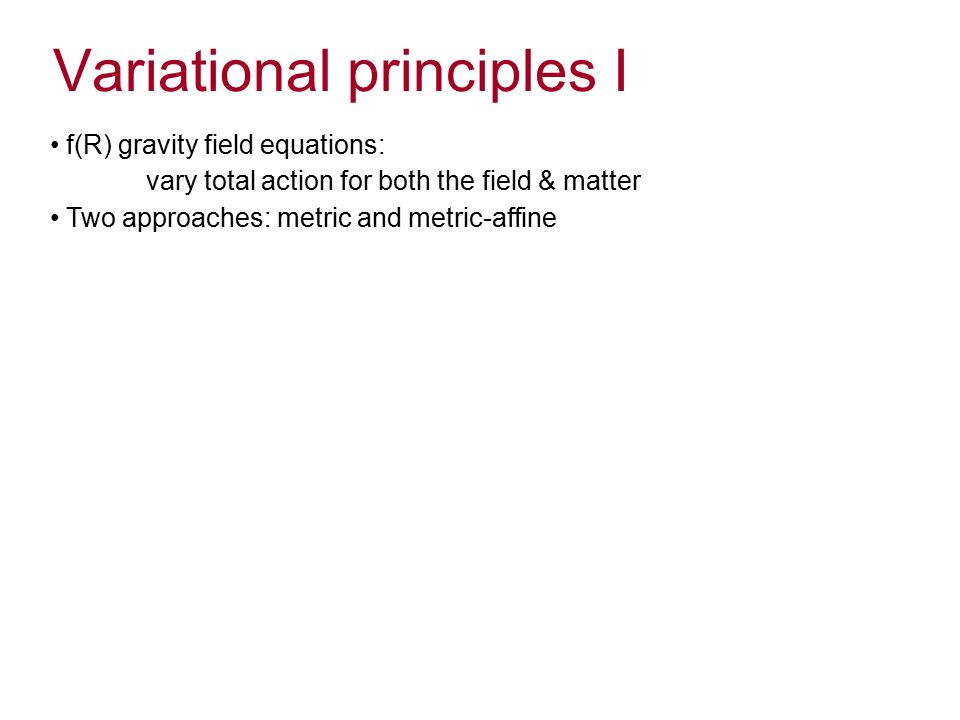 Variational principles I

• f(R) gravity field equations:
vary total action for both the field & matter
• Two approaches: metric and metric-affine